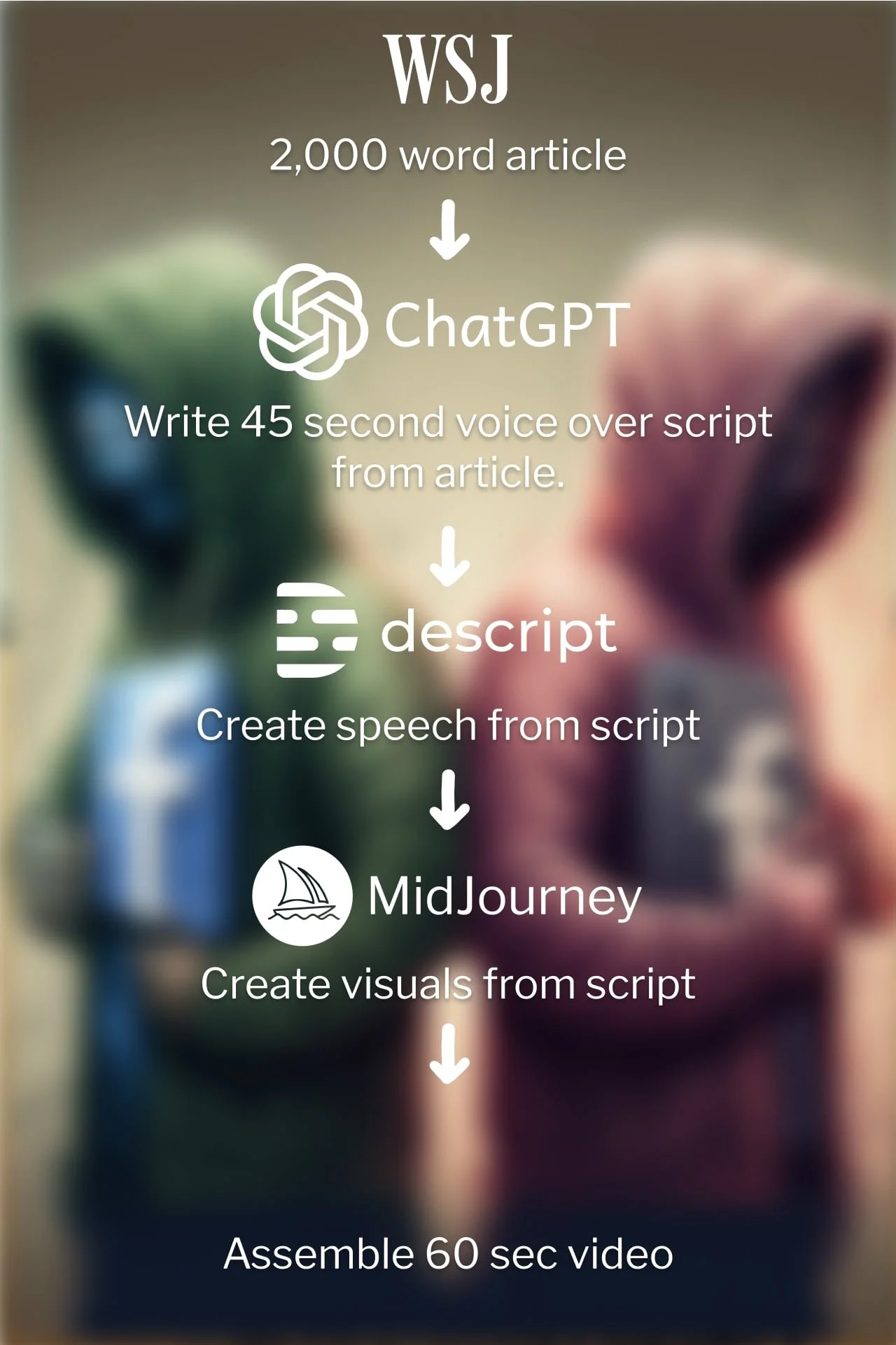 WSJ

2,000 word article

ChatGPT

Write 45 second voice over script from article.

descript

Create speech from script

MidJourney

Create visuals from script

Assemble 60 sec video